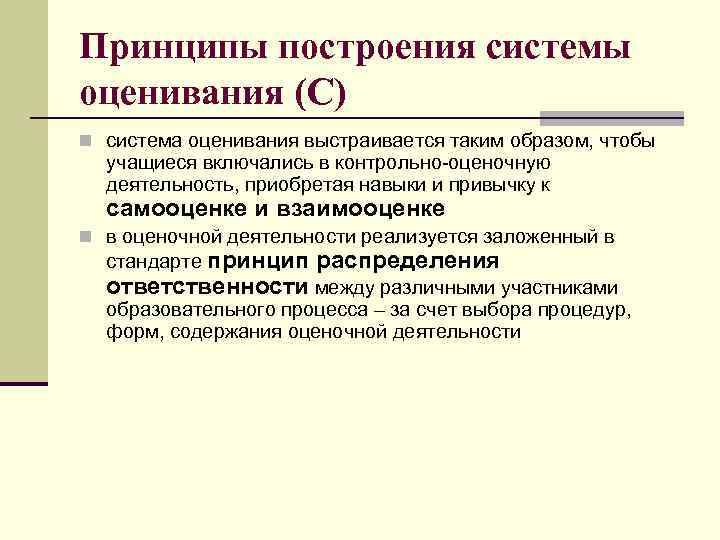 Принципы построения системы оценивания (С)

система оценивания выстраивается таким образом, чтобы учащиеся включались в контрольно-оценочную деятельность, приобретая навыки и привычку к самооценке и взаимооценке

в оценочной деятельности реализуется заложенный в стандарте принцип распределения ответственности между различными участниками образовательного процесса – за счет выбора процедур, форм, содержания оценочной деятельности